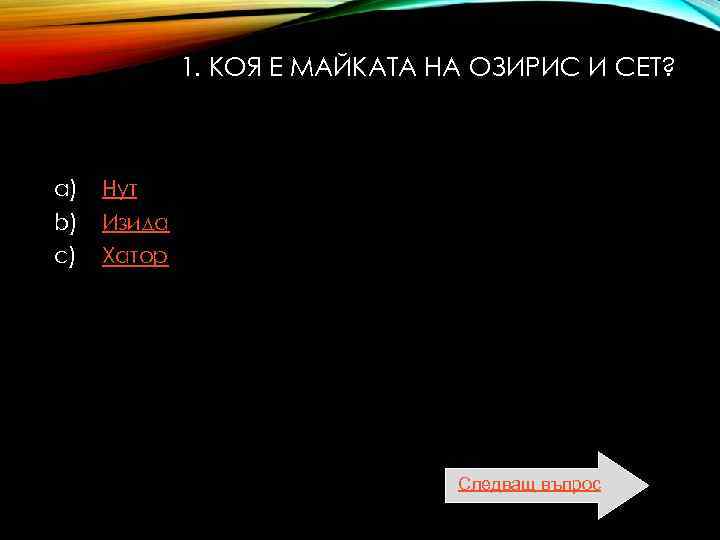 1. КОЯ Е МАЙКАТА НА ОЗИРИС И СЕТ?

a) Нут
b) Изида
c) Хатор

Следващ въпрос